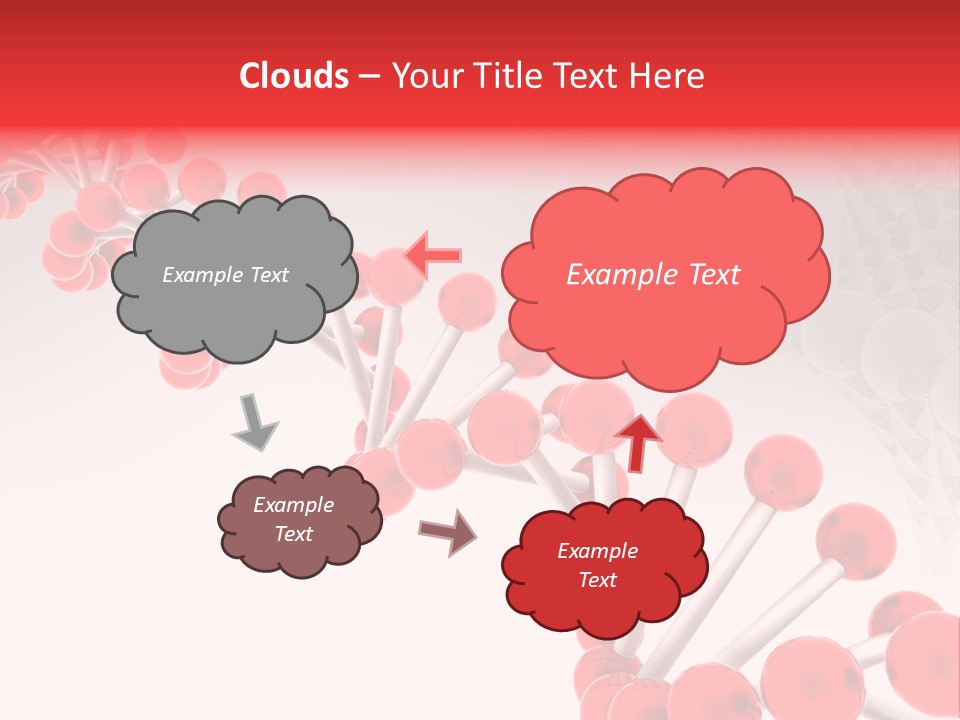 Clouds – Your Title Text Here

Example Text

Example Text

Example Text

Example Text